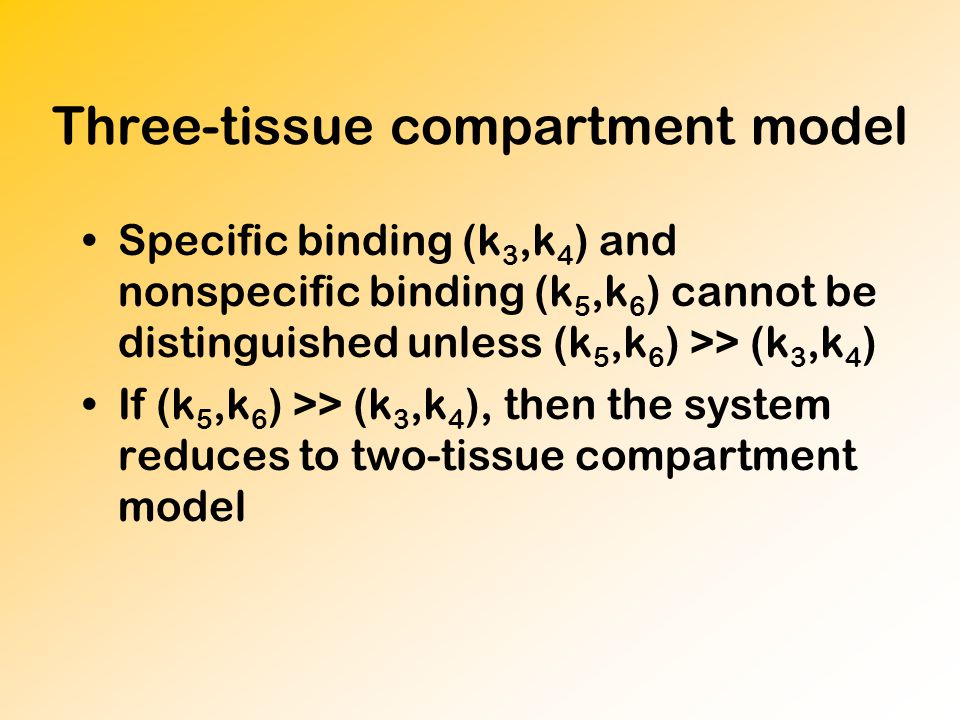 Three-tissue compartment model

• Specific binding ($k_3$,$k_4$) and nonspecific binding ($k_5$,$k_6$) cannot be distinguished unless ($k_5$,$k_6$) >> ($k_3$,$k_4$)

• If ($k_5$,$k_6$) >> ($k_3$,$k_4$), then the system reduces to two-tissue compartment model